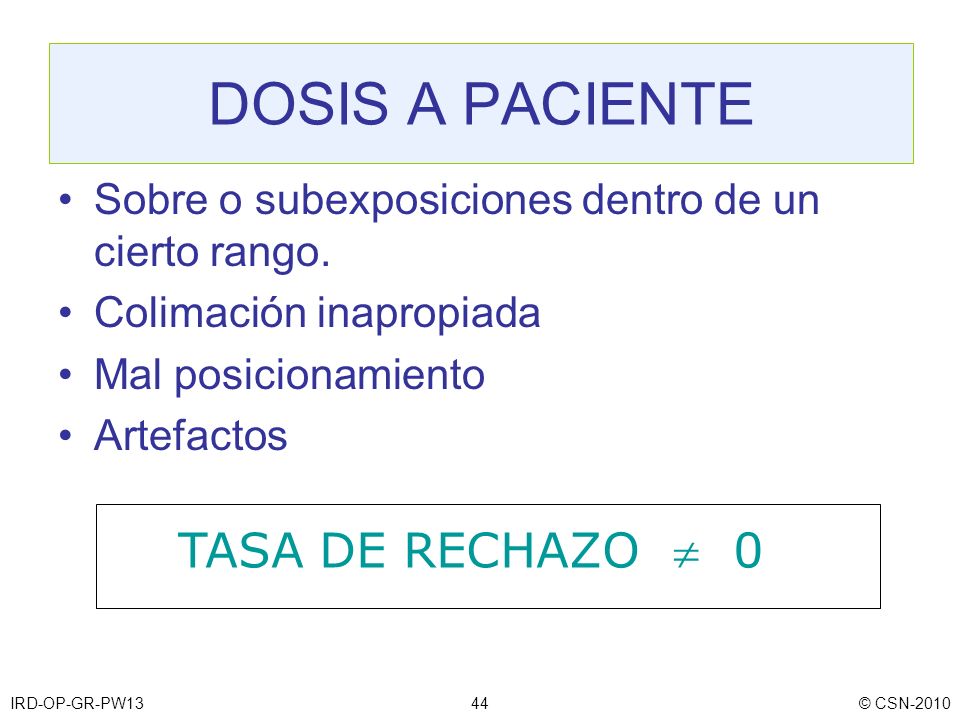 DOSIS A PACIENTE

• Sobre o subexposiciones dentro de un cierto rango.
• Colimación inapropiada
• Mal posicionamiento
• Artefactos

TASA DE RECHAZO $\neq$ 0

IRD-OP-GR-PW13 44 © CSN-2010